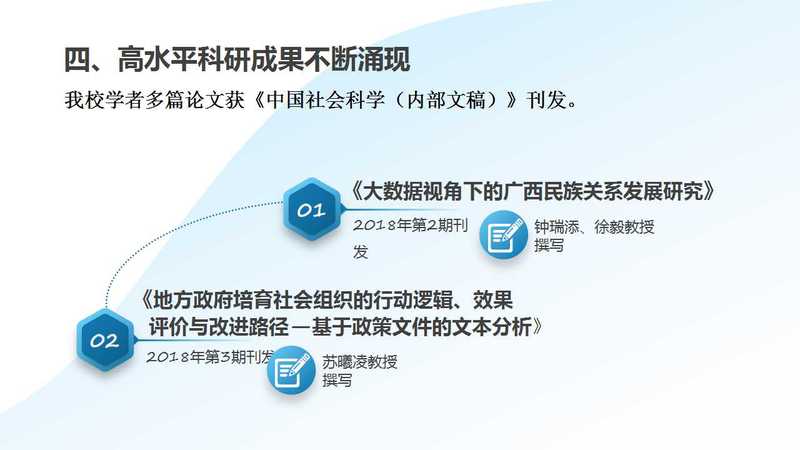 四、高水平科研成果不断涌现

我校学者多篇论文获《中国社会科学（内部文稿）》刊发。

01

《大数据视角下的广西民族关系发展研究》

2018年第2期刊发

钟瑞添、徐毅教授撰写

02

《地方政府培育社会组织的行动逻辑、效果评价与改进路径—基于政策文件的文本分析》

2018年第3期刊发

苏曦凌教授撰写